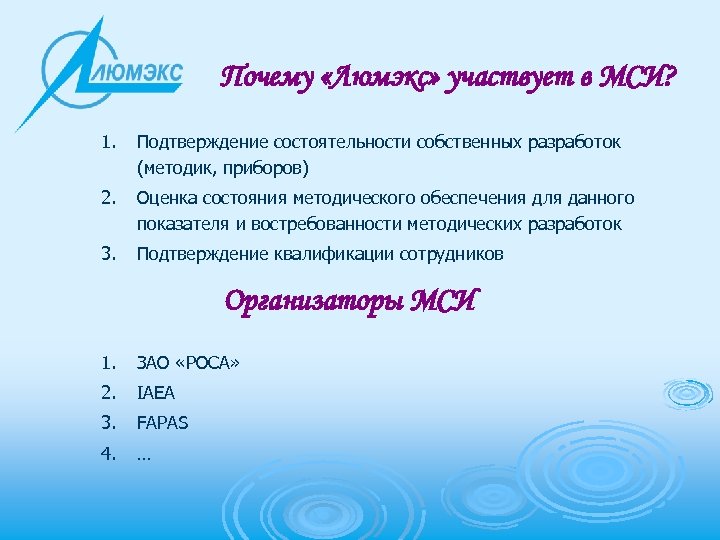 ЛЮМЭКС

Почему «Люмэкс» участвует в МСИ?

1. Подтверждение состоятельности собственных разработок (методик, приборов)
2. Оценка состояния методического обеспечения для данного показателя и востребованности методических разработок
3. Подтверждение квалификации сотрудников

Организаторы МСИ

1. ЗАО «РОСА»
2. IAEA
3. FAPAS
4. …